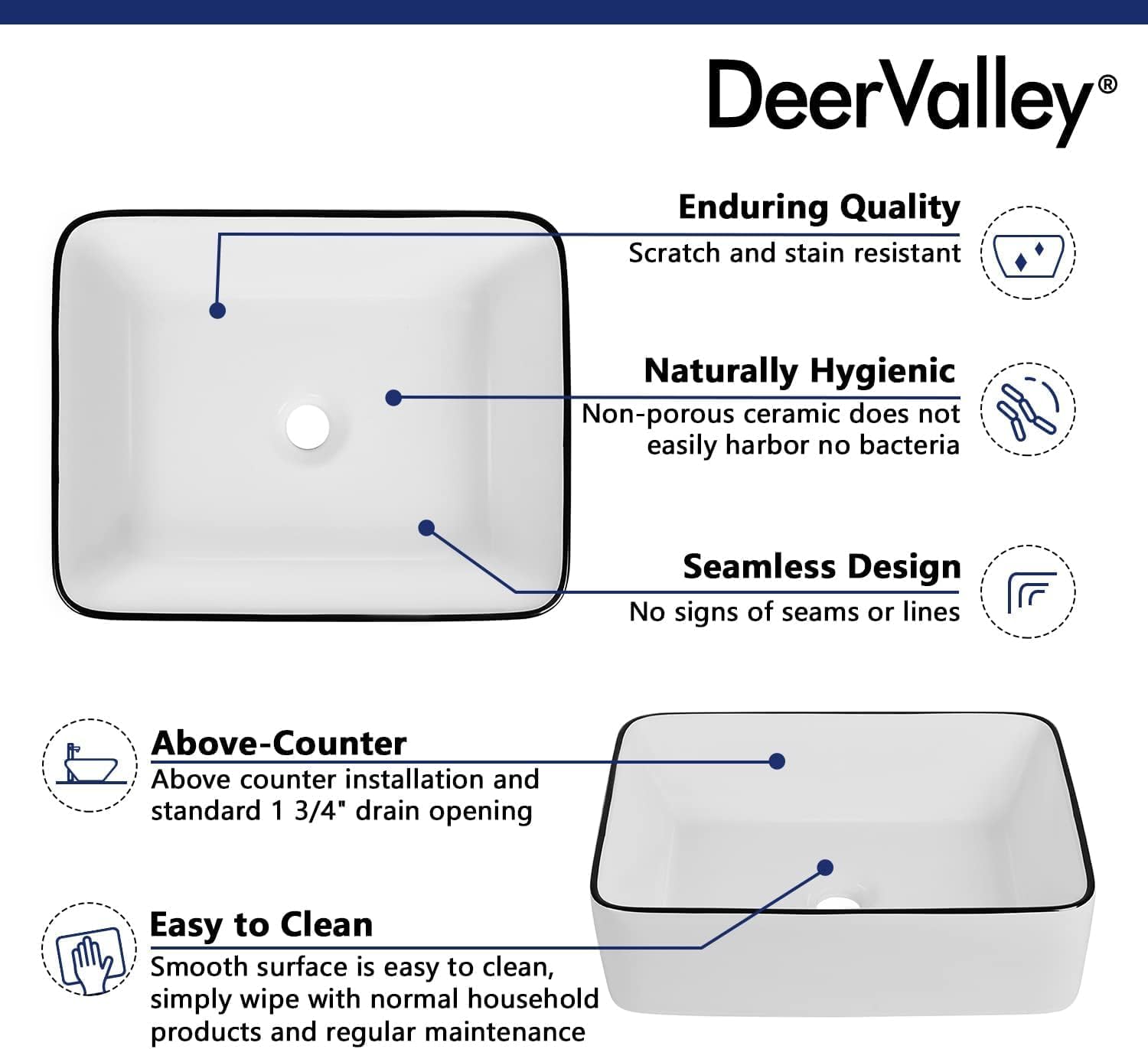 DeerValley®

Enduring Quality
Scratch and stain resistant

Naturally Hygienic
Non-porous ceramic does not easily harbor no bacteria

Seamless Design
No signs of seams or lines

Above-Counter
Above counter installation and standard 1 3/4" drain opening

Easy to Clean
Smooth surface is easy to clean, simply wipe with normal household products and regular maintenance